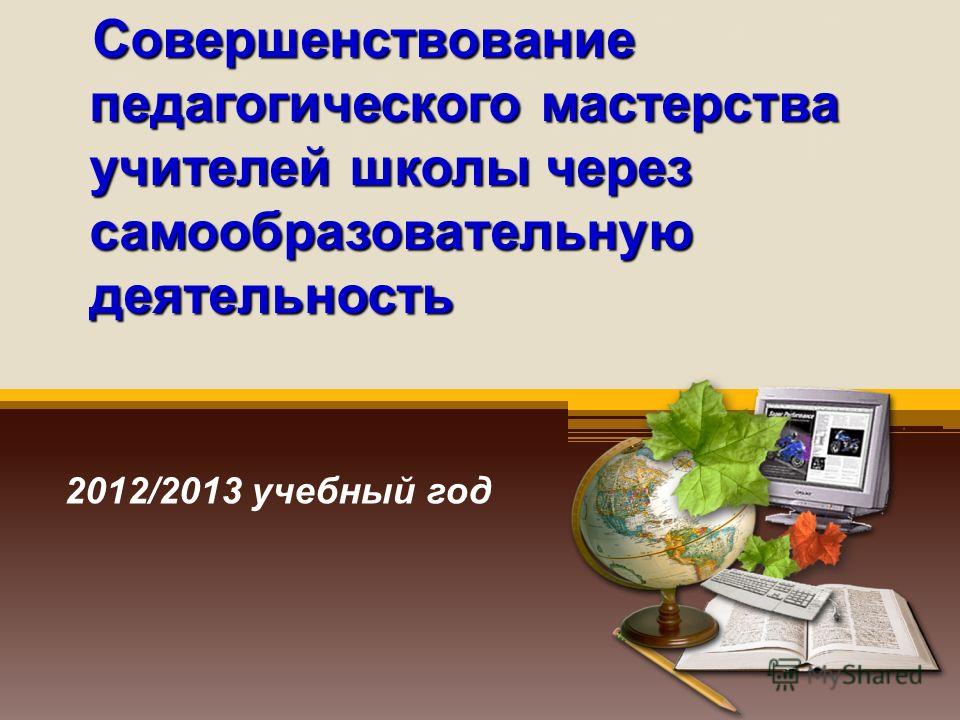 Совершенствование педагогического мастерства учителей школы через самообразовательную деятельность

2012/2013 учебный год

MyShared